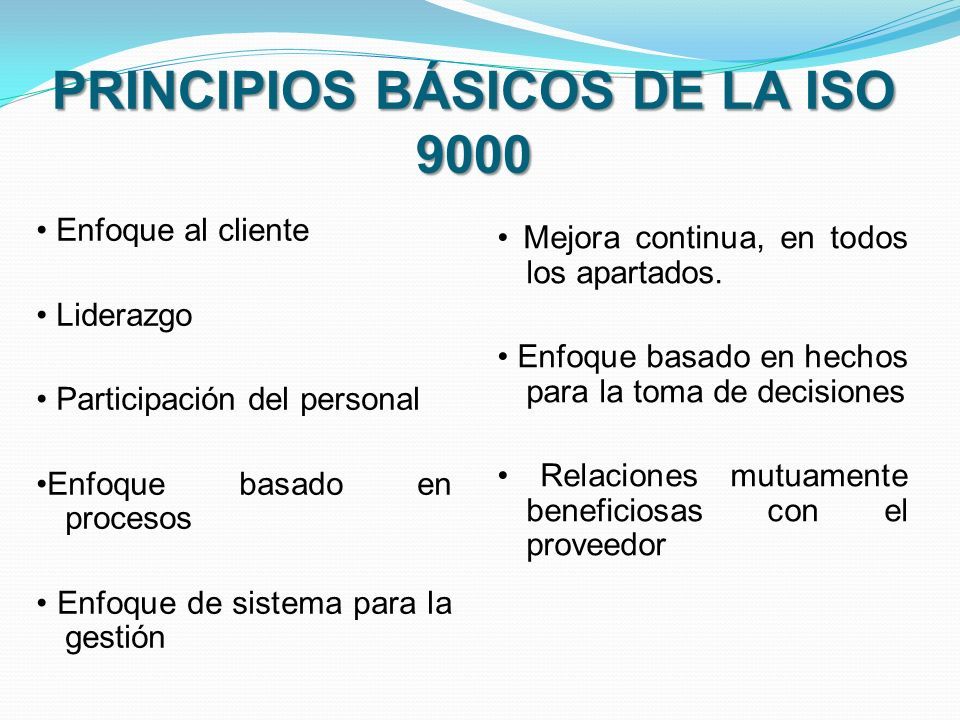 PRINCIPIOS BÁSICOS DE LA ISO 9000

• Enfoque al cliente

• Liderazgo

• Participación del personal

•Enfoque basado en procesos

• Enfoque de sistema para la gestión

• Mejora continua, en todos los apartados.

• Enfoque basado en hechos para la toma de decisiones

• Relaciones mutuamente beneficiosas con el proveedor